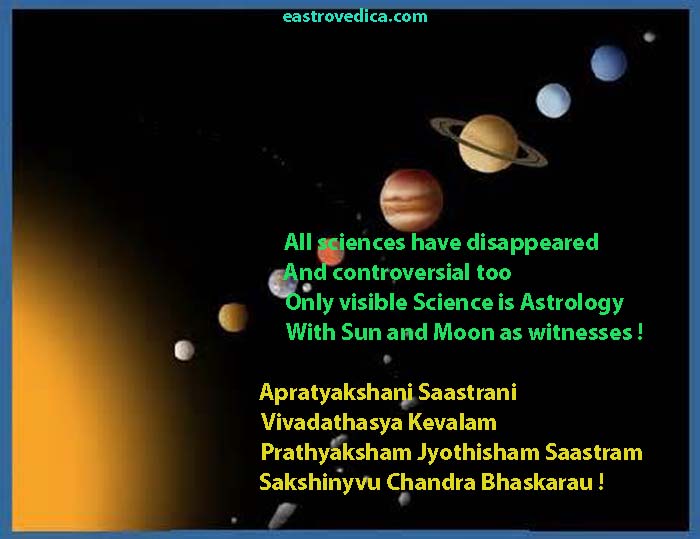 eastrovedica.com

All sciences have disappeared
And controversial too
Only visible Science is Astrology
With Sun and Moon as witnesses !

Apratyakshani Saastrani
Vivadathasya Kevalam
Prathyaksham Jyothisham Saastram
Sakshinyvu Chandra Bhaskarau !